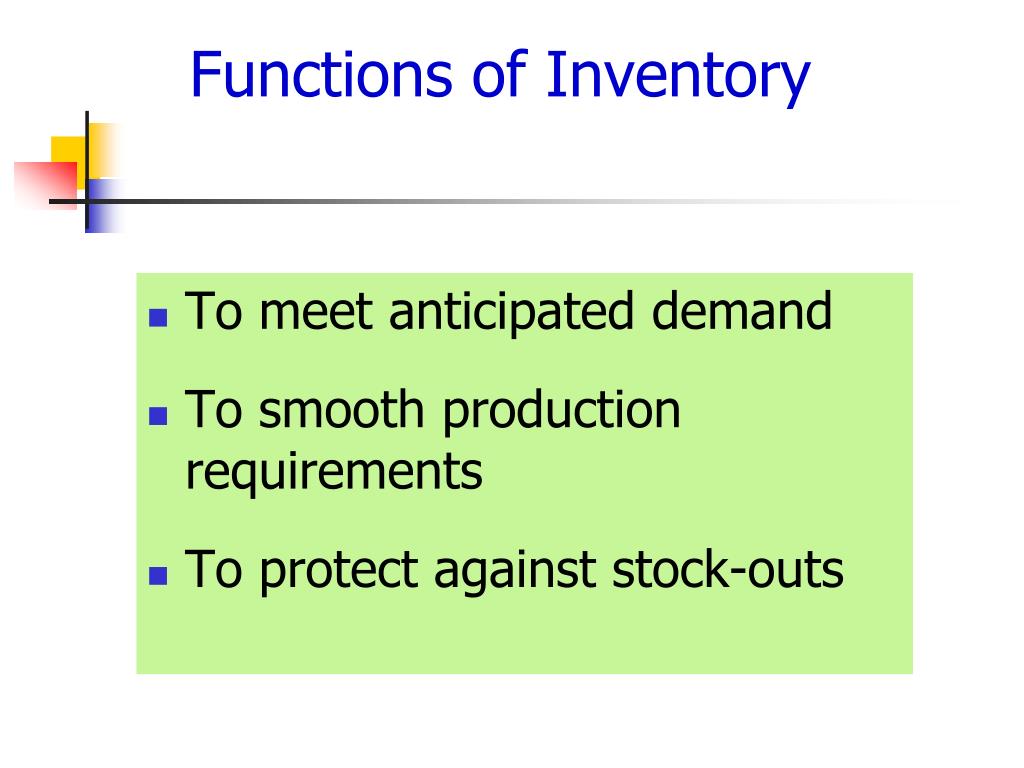 Functions of Inventory

- To meet anticipated demand
- To smooth production requirements
- To protect against stock-outs